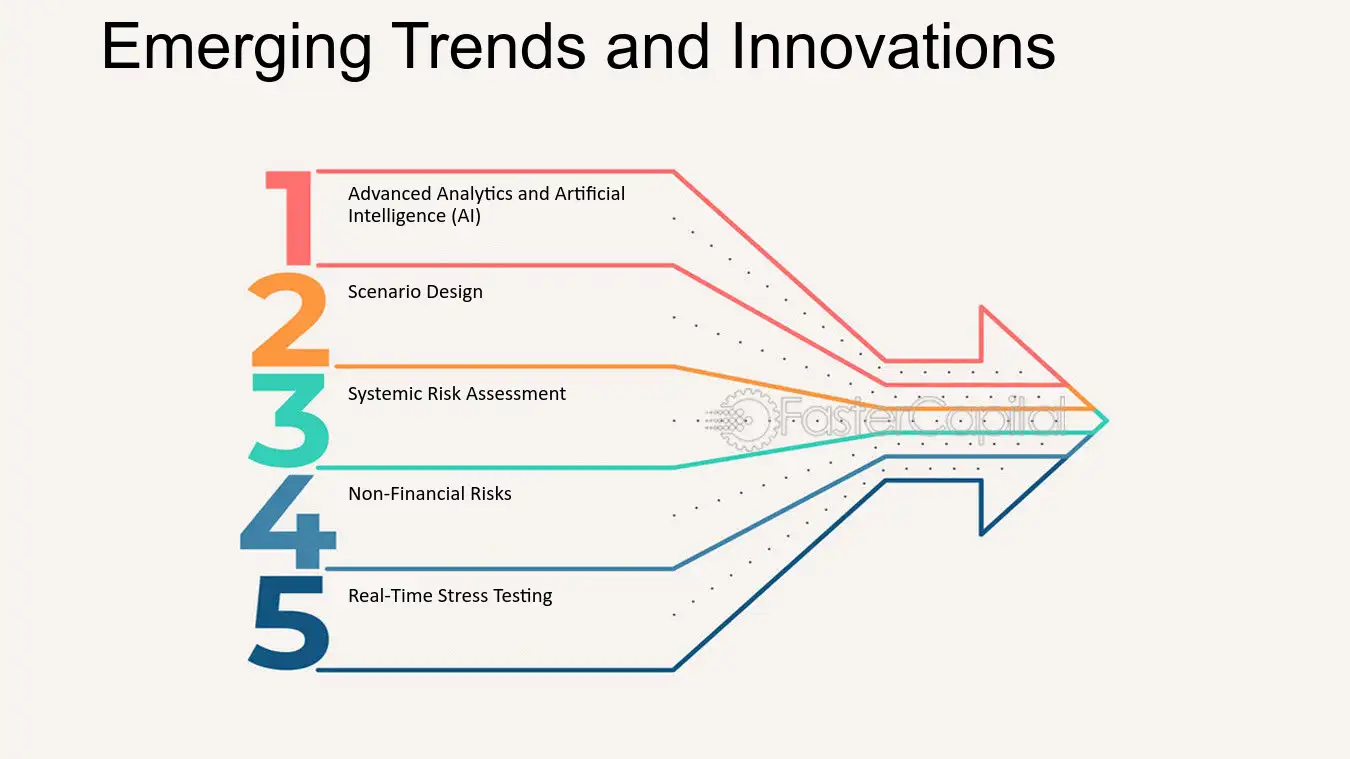 Emerging Trends and Innovations

1
Advanced Analytics and Artificial Intelligence (AI)

2
Scenario Design

3
Systemic Risk Assessment

4
Non-Financial Risks

5
Real-Time Stress Testing

FasterCapital